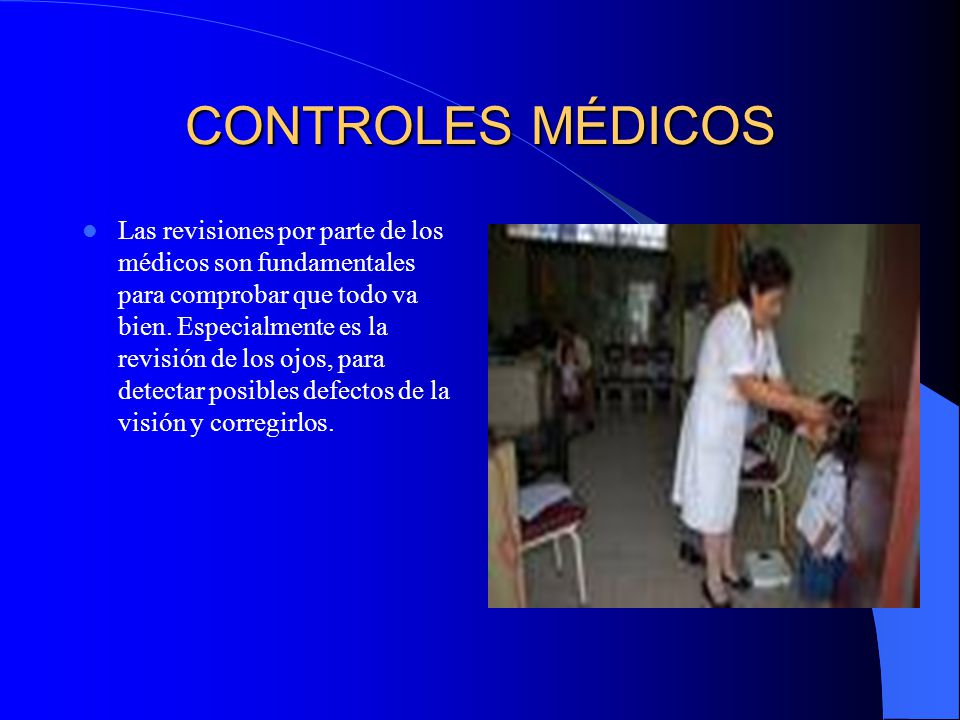 CONTROLES MÉDICOS

Las revisiones por parte de los médicos son fundamentales para comprobar que todo va bien. Especialmente es la revisión de los ojos, para detectar posibles defectos de la visión y corregirlos.